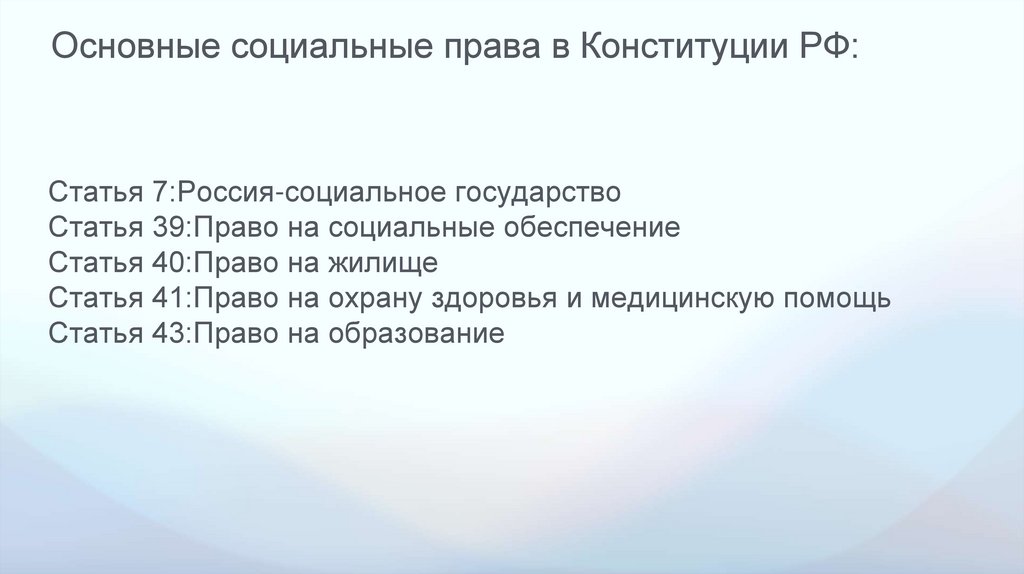 Основные социальные права в Конституции РФ:

Статья 7:Россия-социальное государство
Статья 39:Право на социальные обеспечение
Статья 40:Право на жилище
Статья 41:Право на охрану здоровья и медицинскую помощь
Статья 43:Право на образование